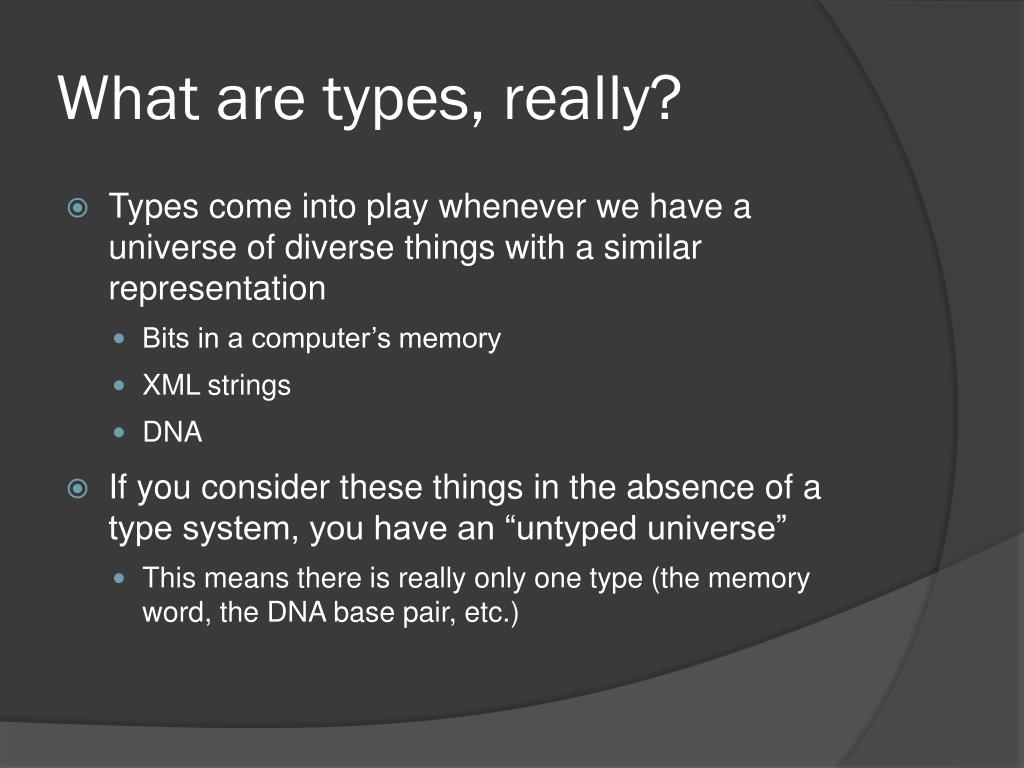 What are types, really?

Types come into play whenever we have a universe of diverse things with a similar representation

Bits in a computer’s memory

XML strings

DNA

If you consider these things in the absence of a type system, you have an “untyped universe”

This means there is really only one type (the memory word, the DNA base pair, etc.)